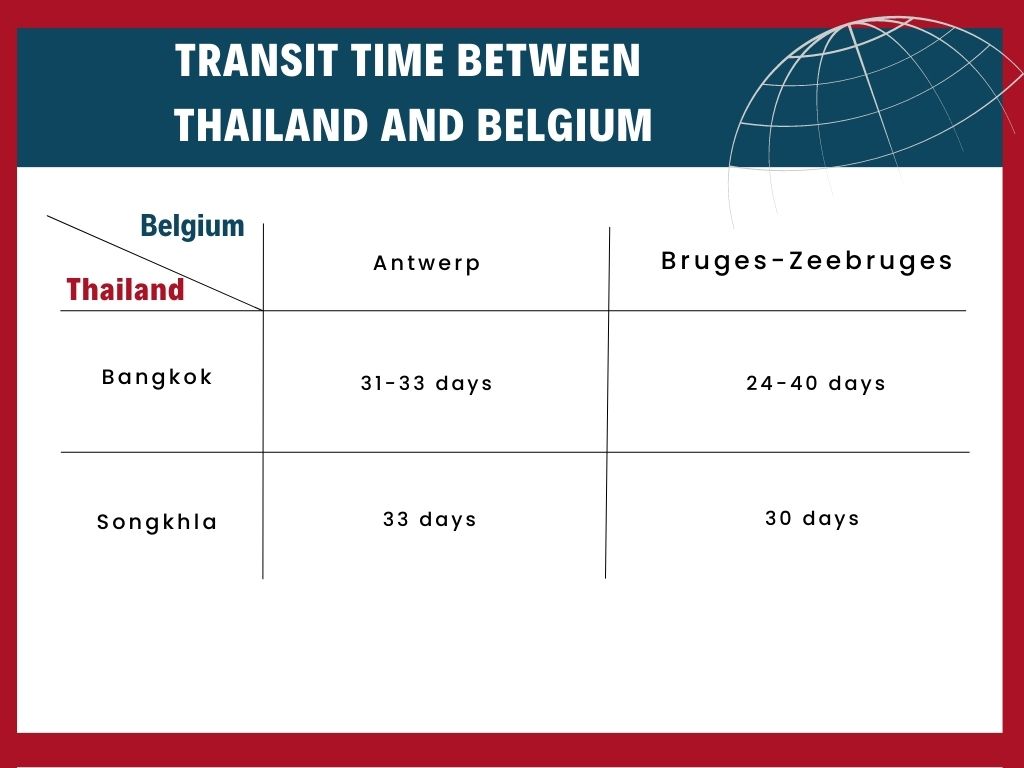 TRANSIT TIME BETWEEN THAILAND AND BELGIUM

| Belgium / Thailand | Antwerp | Bruges-Zeebruges |
|---|---|---|
| Bangkok | 31-33 days | 24-40 days |
| Songkhla | 33 days | 30 days |